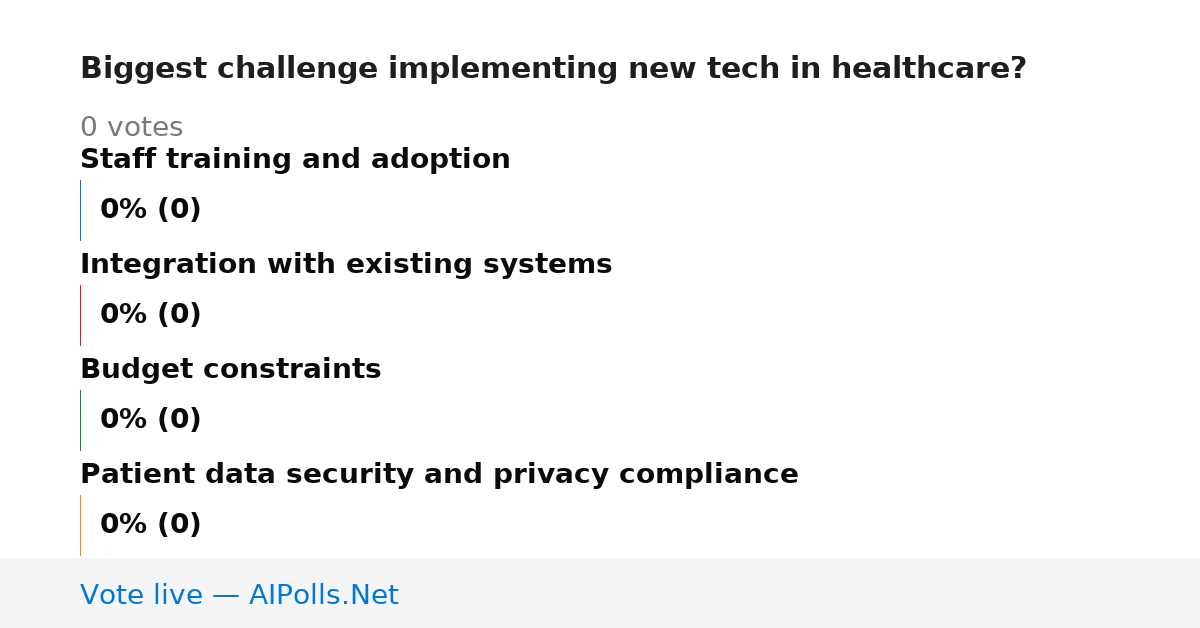 Biggest challenge implementing new tech in healthcare?

0 votes

Staff training and adoption

0% (0)

Integration with existing systems

0% (0)

Budget constraints

0% (0)

Patient data security and privacy compliance

0% (0)

Vote live — AIPolls.Net